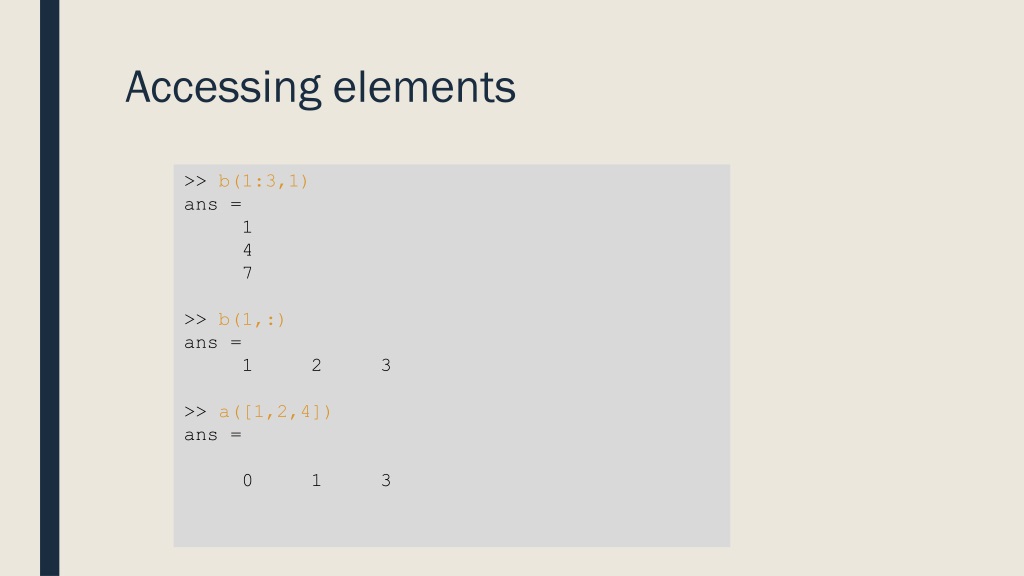 Accessing elements

>> b(1:3,1)
ans =
1
4
7

>> b(1,:)
ans =
1 2 3

>> a([1,2,4])
ans =

0 1 3